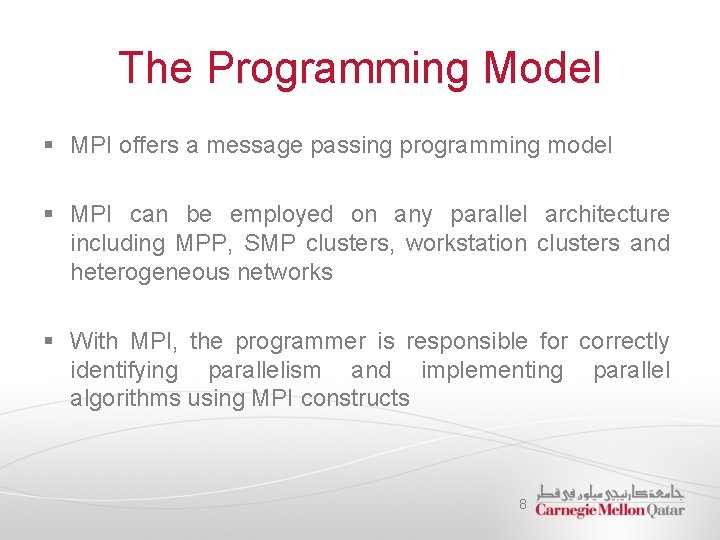 The Programming Model

▪ MPI offers a message passing programming model

▪ MPI can be employed on any parallel architecture including MPP, SMP clusters, workstation clusters and heterogeneous networks

▪ With MPI, the programmer is responsible for correctly identifying parallelism and implementing parallel algorithms using MPI constructs

8

جامعة كارنيجي ميلون في قطر
Carnegie Mellon Qatar